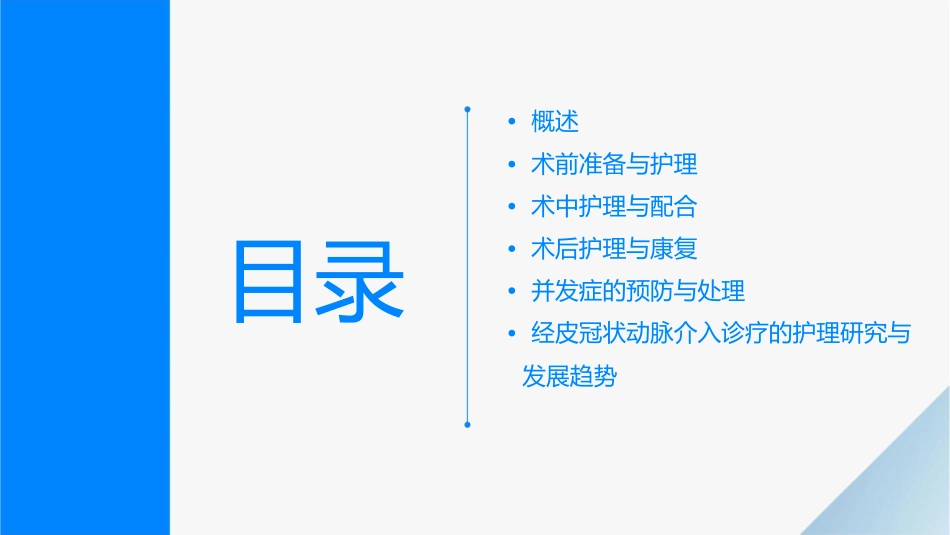 目录

• 概述
• 术前准备与护理
• 术中护理与配合
• 术后护理与康复
• 并发症的预防与处理
• 经皮冠状动脉介入诊疗的护理研究与发展趋势